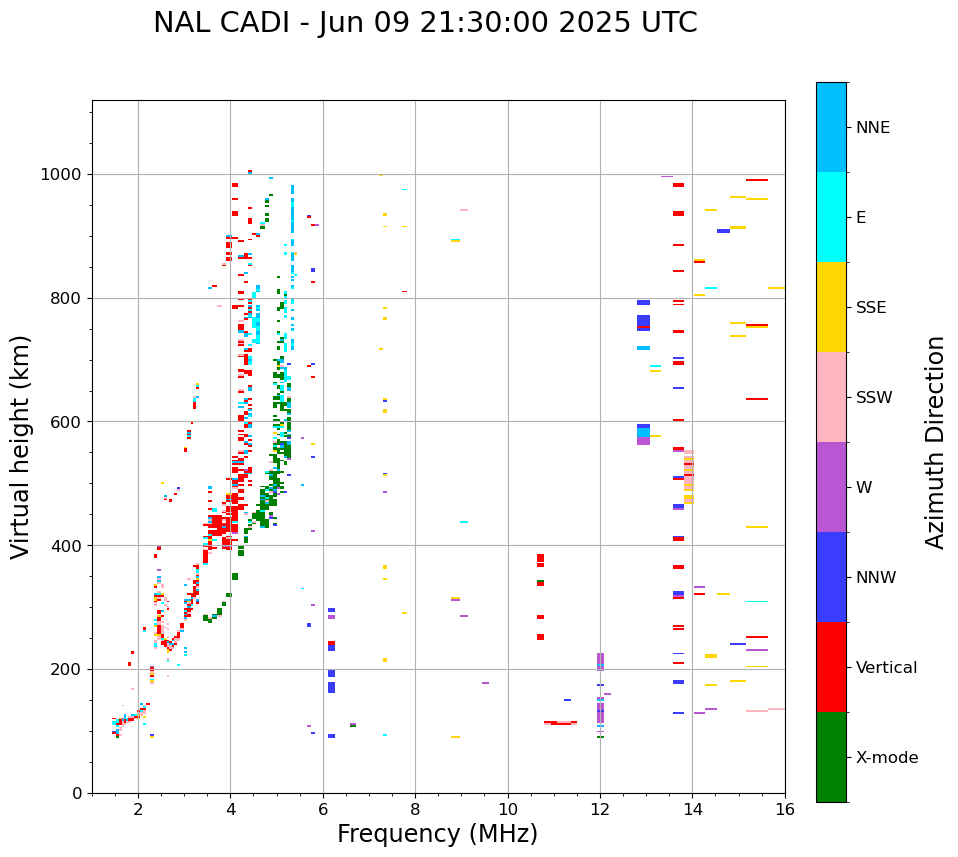 NAL CADI - Jun 09 21:30:00 2025 UTC

Virtual height (km)

1000
800
600
400
200
0

2
4
6
8
10
12
14
16

Frequency (MHz)

NNE
E
SSE
SSW
W
NNW
Vertical
X-mode

Azimuth Direction